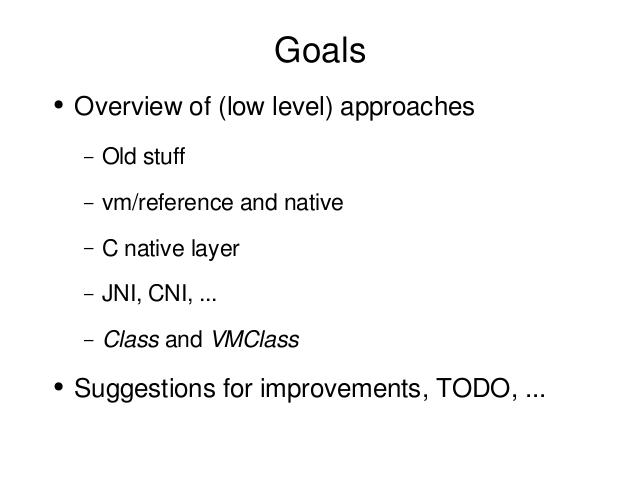 Goals

• Overview of (low level) approaches

– Old stuff

– vm/reference and native

– C native layer

– JNI, CNI, ...

– Class and VMClass

• Suggestions for improvements, TODO, ...